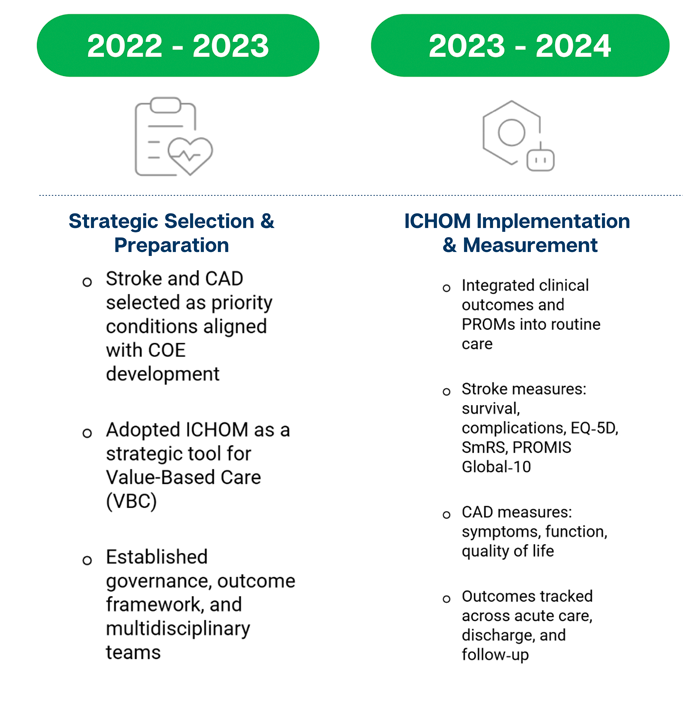 2022 - 2023

Strategic Selection & Preparation

o Stroke and CAD selected as priority conditions aligned with COE development

o Adopted ICHOM as a strategic tool for Value-Based Care (VBC)

o Established governance, outcome framework, and multidisciplinary teams

2023 - 2024

ICHOM Implementation & Measurement

o Integrated clinical outcomes and PROMs into routine care

o Stroke measures: survival, complications, EQ-5D, SmRS, PROMIS Global-10

o CAD measures: symptoms, function, quality of life

o Outcomes tracked across acute care, discharge, and follow-up